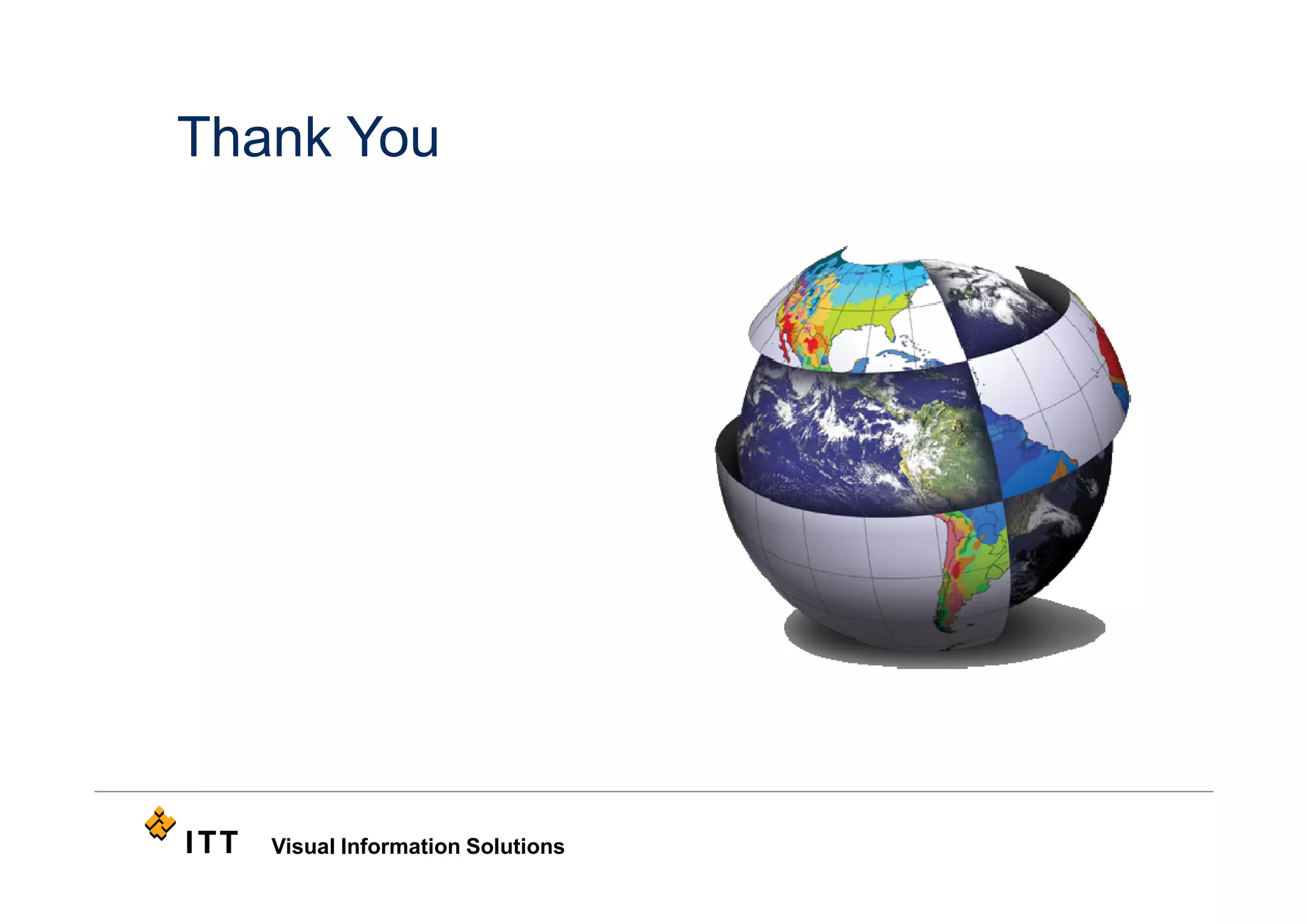 Thank You

ITT Visual Information Solutions